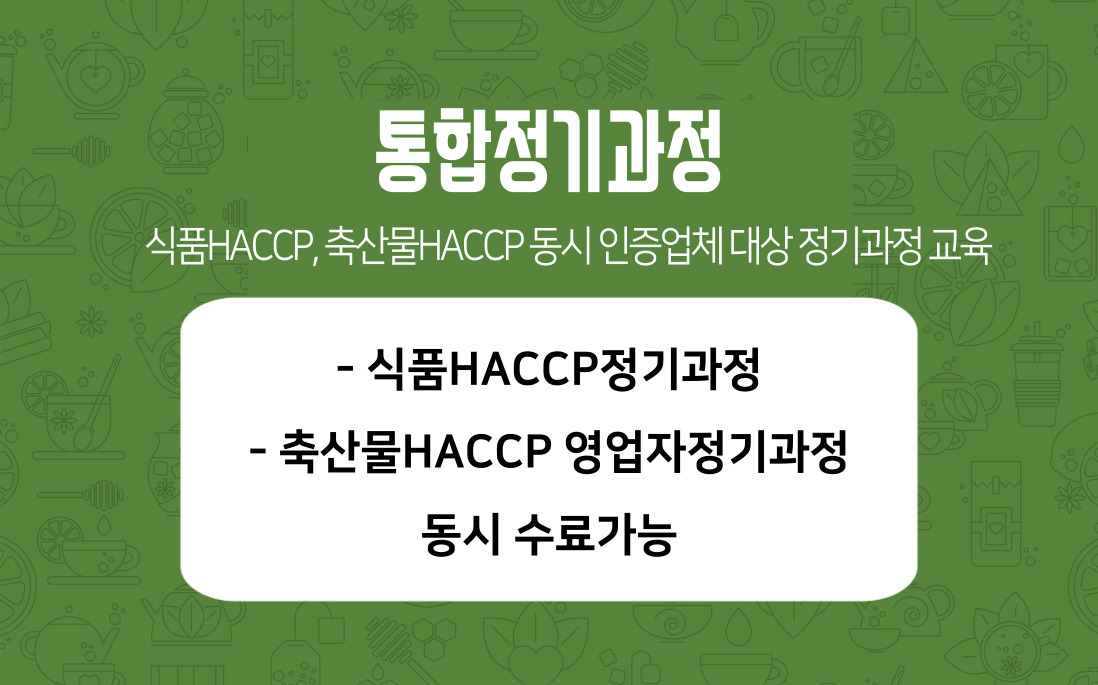 통합정기과정

식품HACCP, 축산물HACCP 동시 인증업체 대상 정기과정 교육

- 식품HACCP정기과정

- 축산물HACCP 영업자정기과정

동시 수료가능